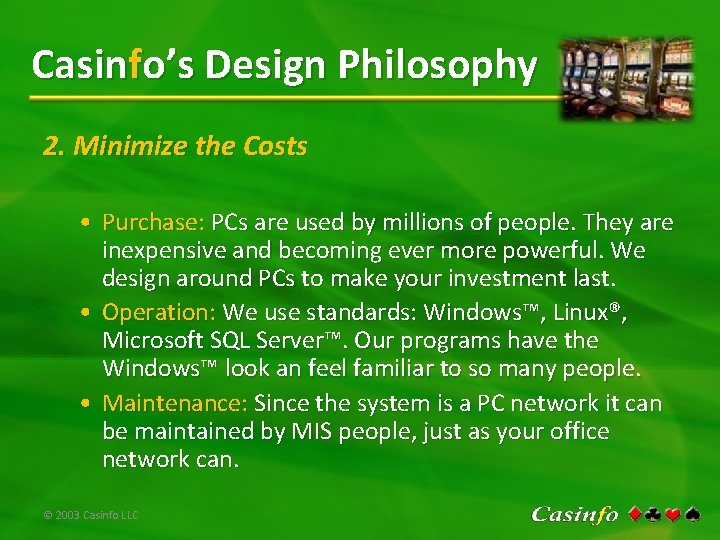 Casinfo's Design Philosophy

2. Minimize the Costs

• Purchase: PCs are used by millions of people. They are inexpensive and becoming ever more powerful. We design around PCs to make your investment last.

• Operation: We use standards: Windows™, Linux®, Microsoft SQL Server™. Our programs have the Windows™ look an feel familiar to so many people.

• Maintenance: Since the system is a PC network it can be maintained by MIS people, just as your office network can.

© 2003 Casinfo LLC

Casinfo ♦♣♥♠